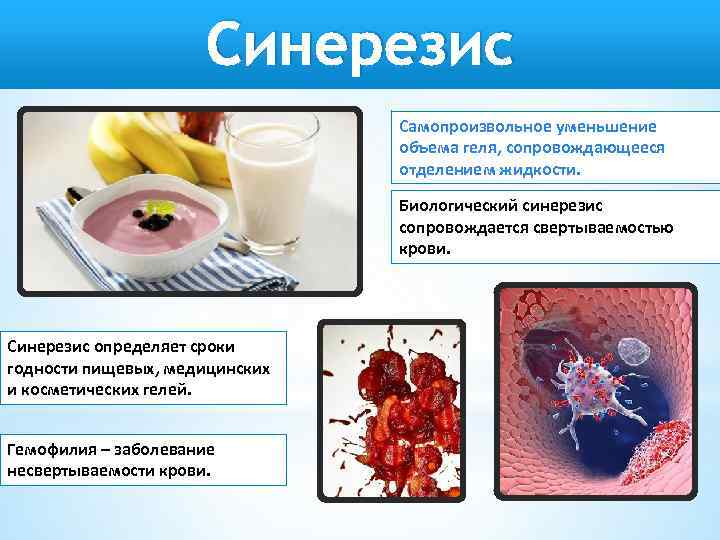 Синерезис

Самопроизвольное уменьшение объема геля, сопровождающееся отделением жидкости.

Биологический синерезис сопровождается свертываемостью крови.

Синерезис определяет сроки годности пищевых, медицинских и косметических гелей.

Гемофилия – заболевание несвертываемости крови.